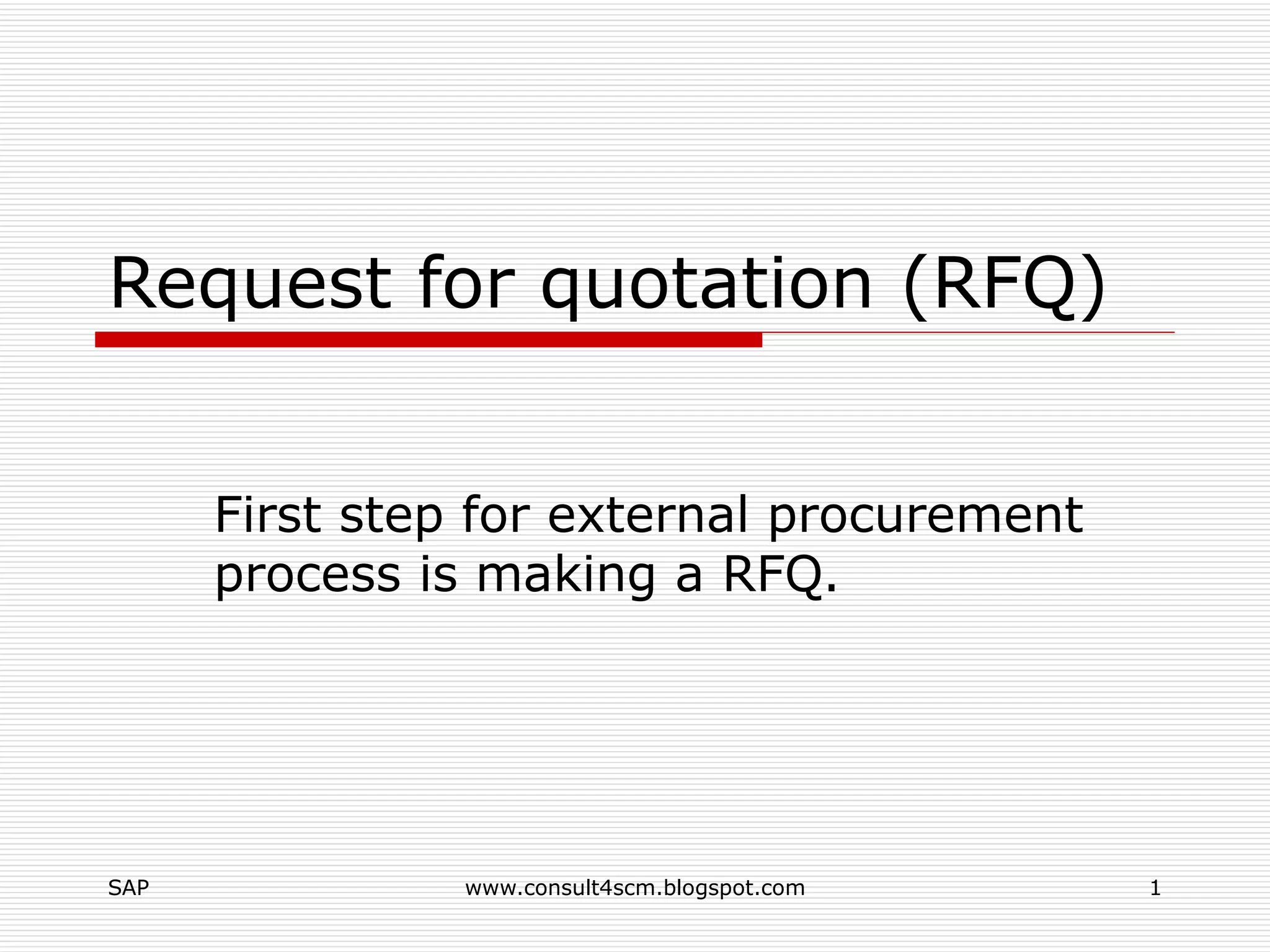 Request for quotation (RFQ)

First step for external procurement process is making a RFQ.

SAP

www.consult4scm.blogspot.com

1